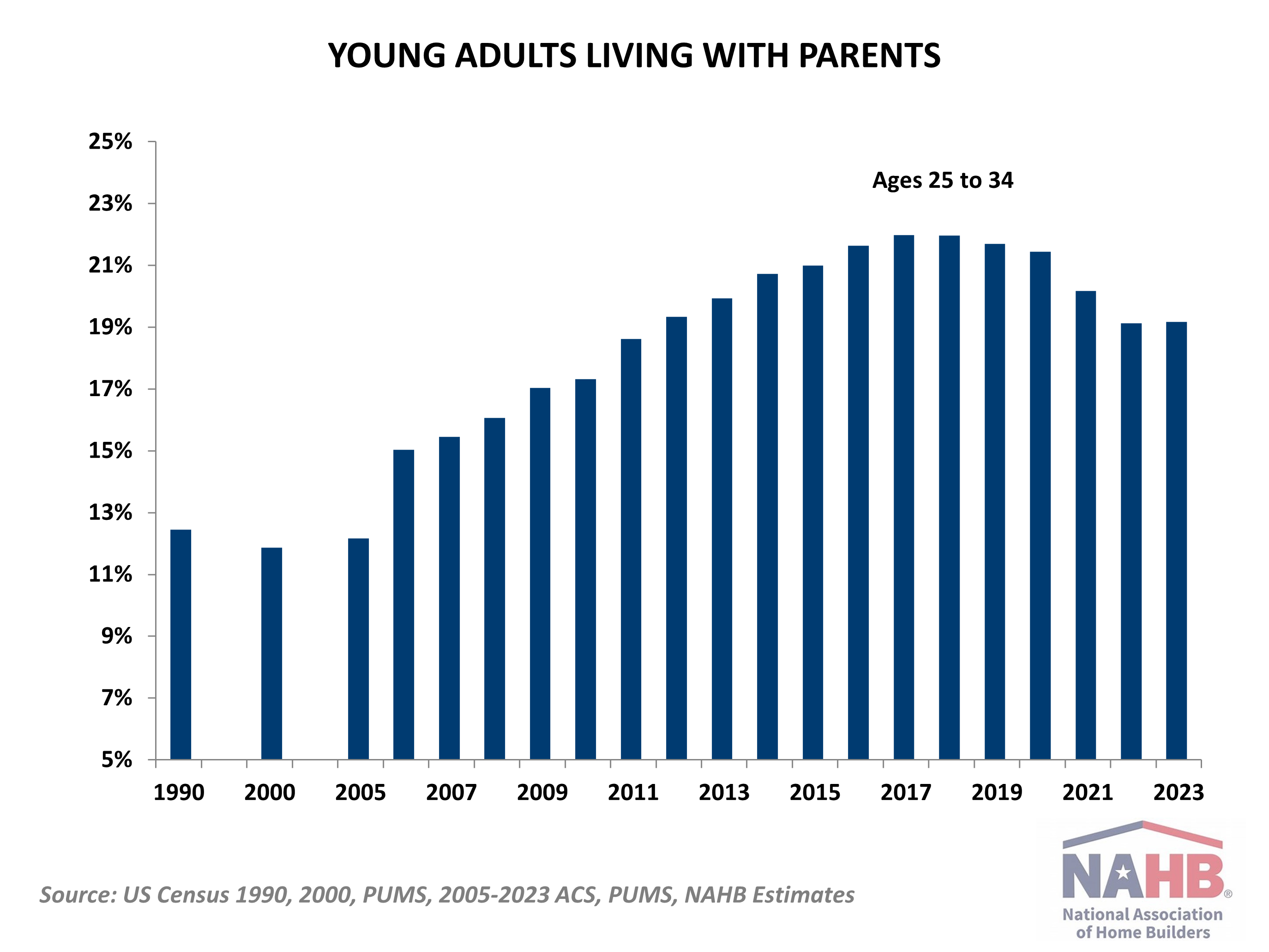 YOUNG ADULTS LIVING WITH PARENTS

Ages 25 to 34

25%
23%
21%
19%
17%
15%
13%
11%
9%
7%
5%

1990 2000 2005 2007 2009 2011 2013 2015 2017 2019 2021 2023

Source: US Census 1990, 2000, PUMS, 2005-2023 ACS, PUMS, NAHB Estimates

NAHB®
National Association of Home Builders